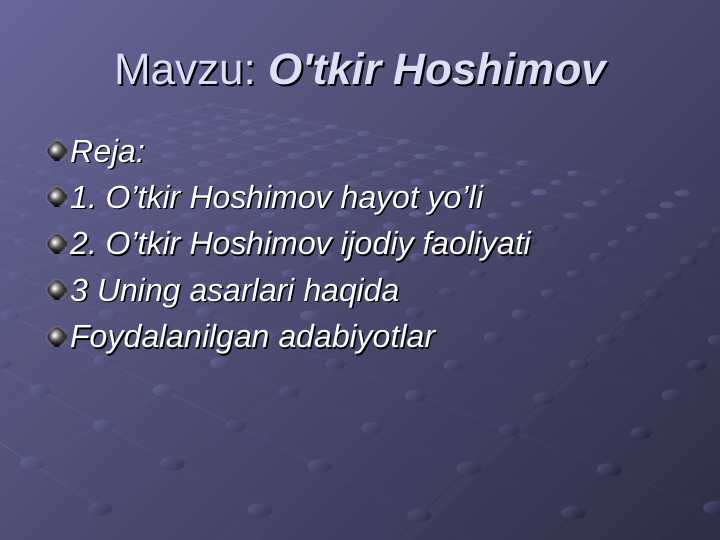 Mavzu: O'tkir Hoshimov

Reja:
1. O’tkir Hoshimov hayot yo’li
2. O’tkir Hoshimov ijodiy faoliyati
3 Uning asarlari haqida
Foydalanilgan adabiyotlar